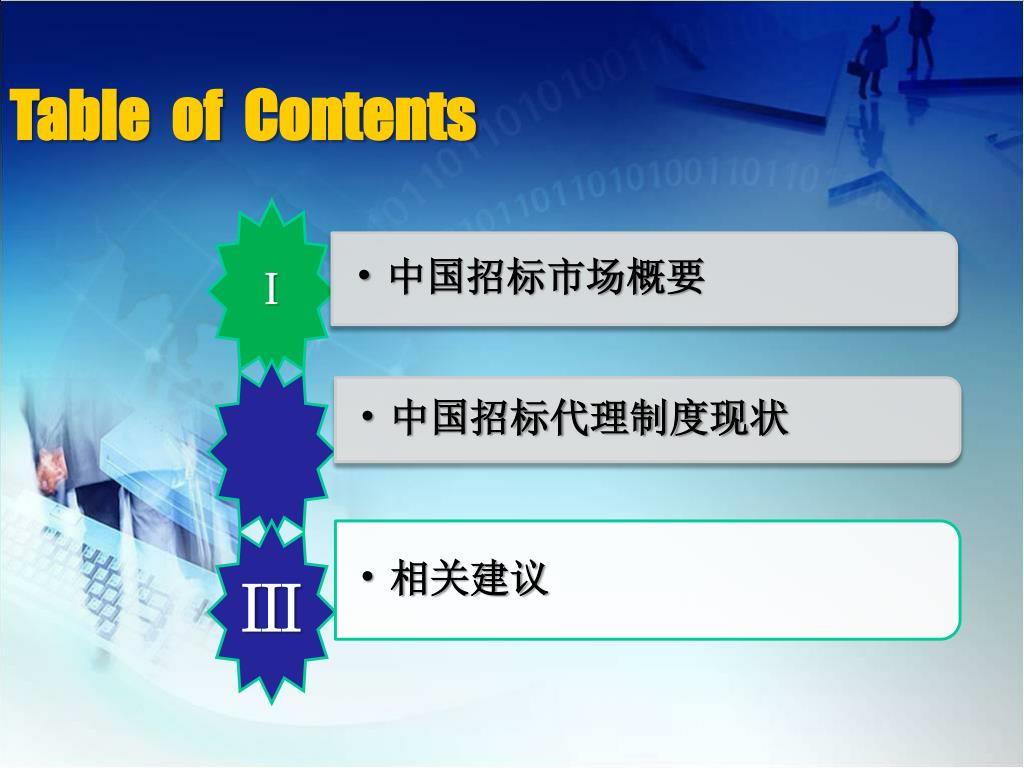 Table of Contents

I

• 中国招标市场概要

• 中国招标代理制度现状

III

• 相关建议